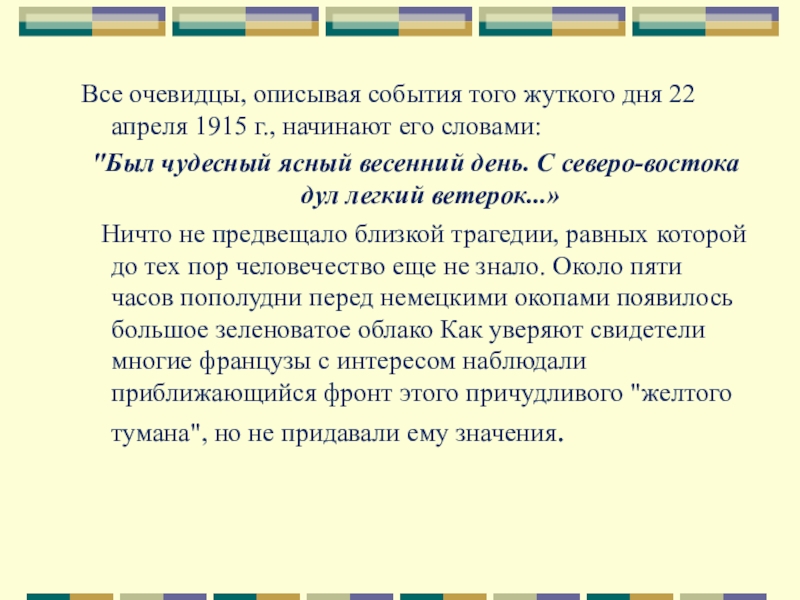 Все очевидцы, описывая события того жуткого дня 22 апреля 1915 г., начинают его словами:

"Был чудесный ясный весенний день. С северо-востока дул легкий ветерок...»

Ничто не предвещало близкой трагедии, равных которой до тех пор человечество еще не знало. Около пяти часов пополудни перед немецкими окопами появилось большое зеленоватое облако Как уверяют свидетели многие французы с интересом наблюдали приближающийся фронт этого причудливого "желтого тумана", но не придавали ему значения.